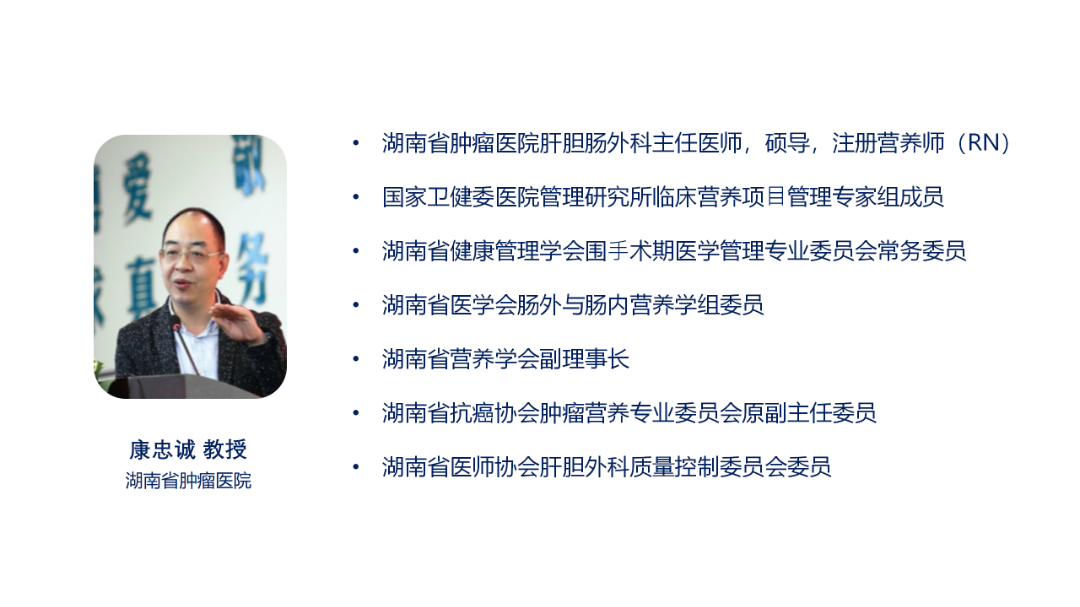 康忠诚 教授
湖南省肿瘤医院

• 湖南省肿瘤医院肝胆肠外科主任医师，硕导，注册营养师（RN）
• 国家卫健委医院管理研究所临床营养项目管理专家组成员
• 湖南省健康管理学会围手术期医学管理专业委员会常务委员
• 湖南省医学会肠外与肠内营养学组委员
• 湖南省营养学会副理事长
• 湖南省抗癌协会肿瘤营养专业委员会原副主任委员
• 湖南省医师协会肝胆外科质量控制委员会委员